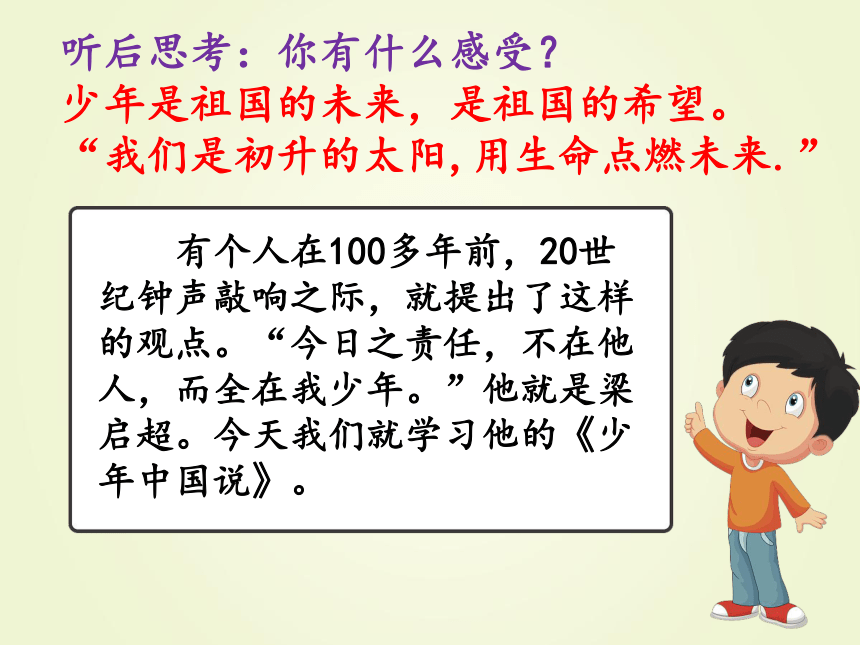 听后思考：你有什么感受？
少年是祖国的未来，是祖国的希望。
“我们是初升的太阳，用生命点燃未来.”

有个人在100多年前，20世纪钟声敲响之际，就提出了这样的观点。“今日之责任，不在他人，而全在我少年。”他就是梁启超。今天我们就学习他的《少年中国说》。